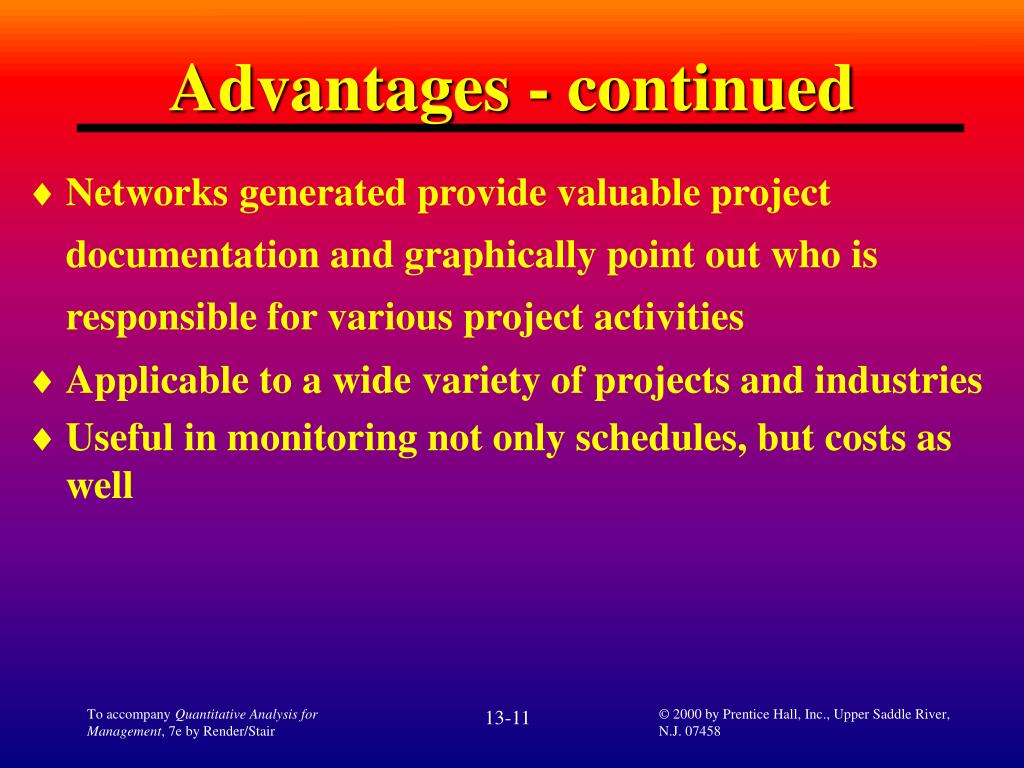 Advantages - continued

♦ Networks generated provide valuable project documentation and graphically point out who is responsible for various project activities

♦ Applicable to a wide variety of projects and industries

♦ Useful in monitoring not only schedules, but costs as well

To accompany Quantitative Analysis for Management, 7e by Render/Stair

13-11

© 2000 by Prentice Hall, Inc., Upper Saddle River, N.J. 07458